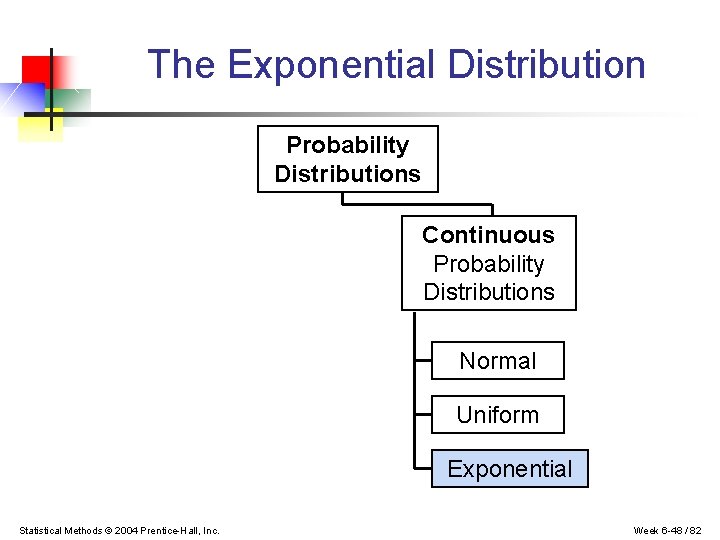 The Exponential Distribution

Probability Distributions

Continuous Probability Distributions

Normal

Uniform

Exponential

Statistical Methods © 2004 Prentice-Hall, Inc.

Week 6-48 / 82